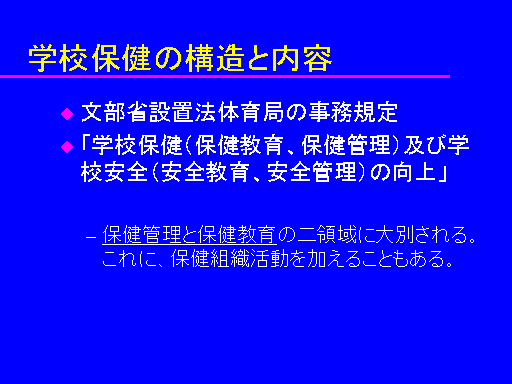 学校保健の構造と内容

◆ 文部省設置法体育局の事務規定

◆「学校保健（保健教育、保健管理）及び学校安全（安全教育、安全管理）の向上」

– 保健管理と保健教育の二領域に大別される。これに、保健組織活動を加えることもある。